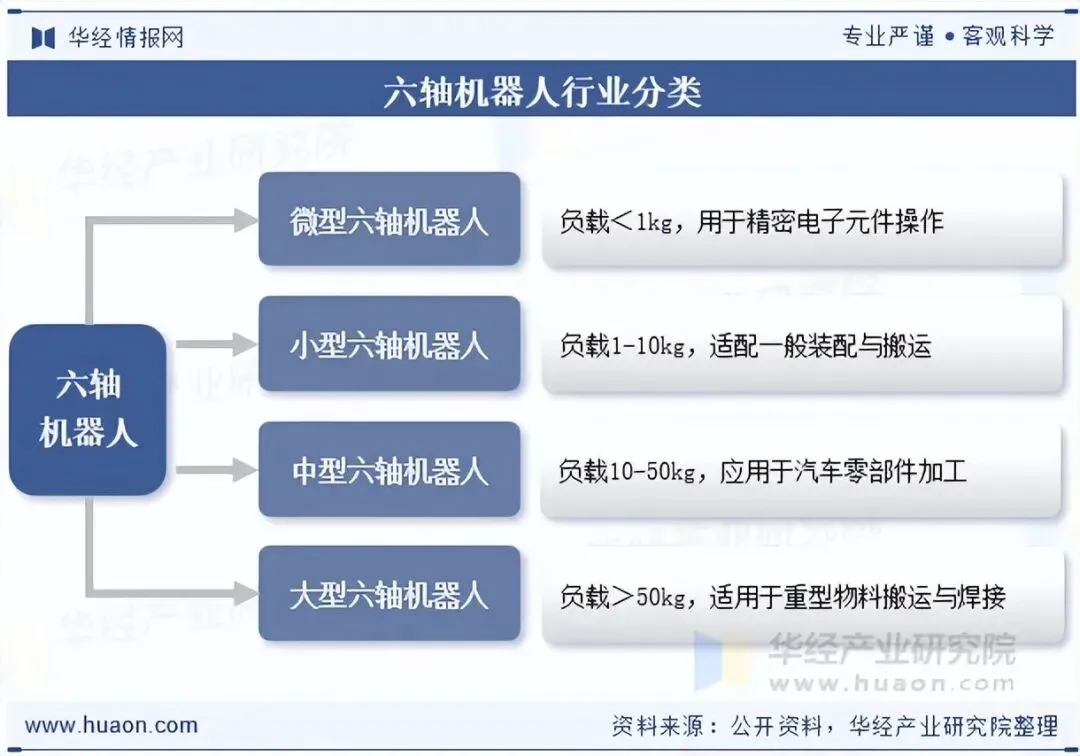 华经情报网

专业严谨 • 客观科学

六轴机器人行业分类

六轴机器人

微型六轴机器人

负载＜1kg，用于精密电子元件操作

小型六轴机器人

负载1-10kg，适配一般装配与搬运

中型六轴机器人

负载10-50kg，应用于汽车零部件加工

大型六轴机器人

负载＞50kg，适用于重型物料搬运与焊接

华经产业研究院
www.huaon.com

www.huaon.com

资料来源：公开资料，华经产业研究院整理